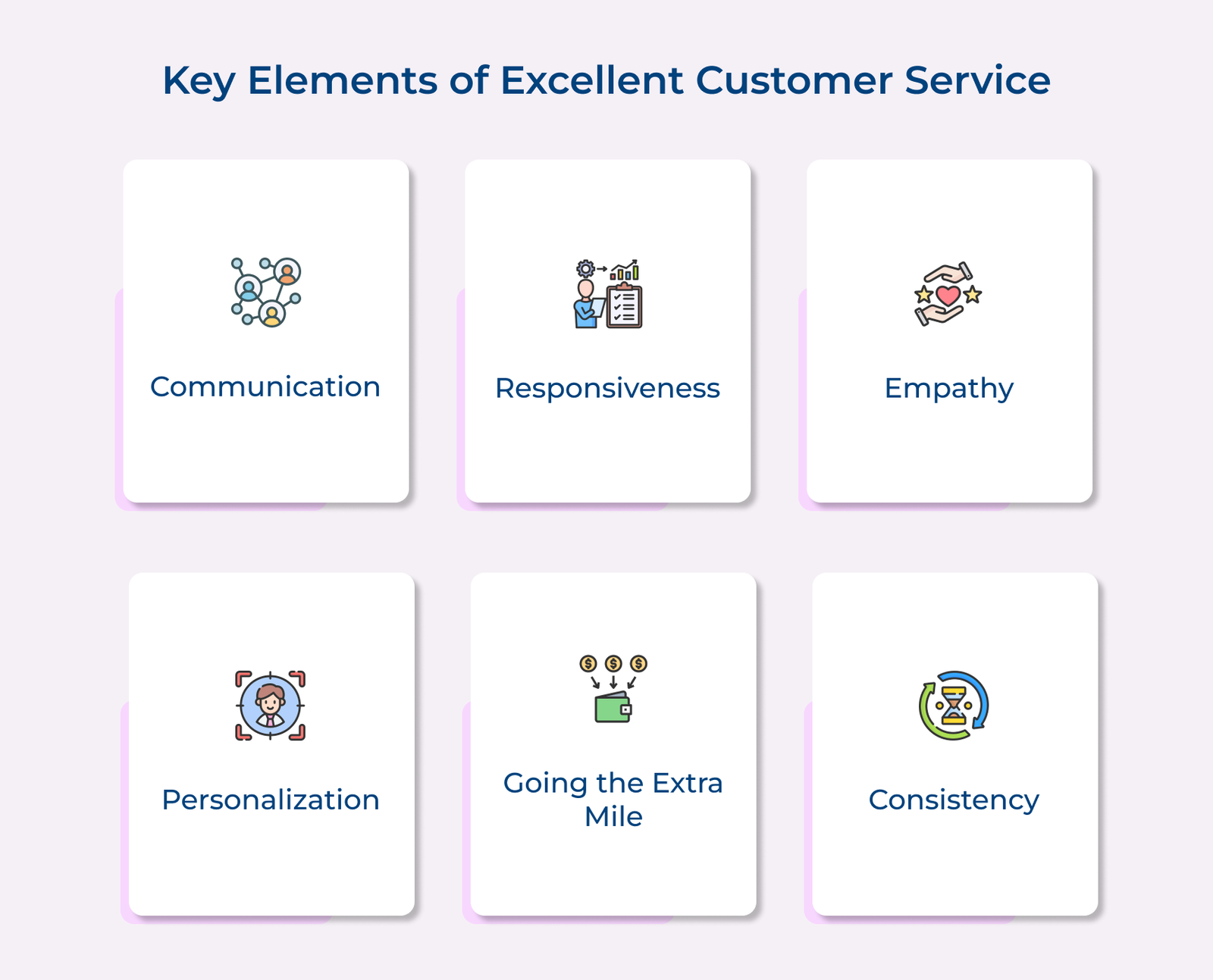 Key Elements of Excellent Customer Service

Communication

Responsiveness

Empathy

Personalization

Going the Extra Mile

Consistency